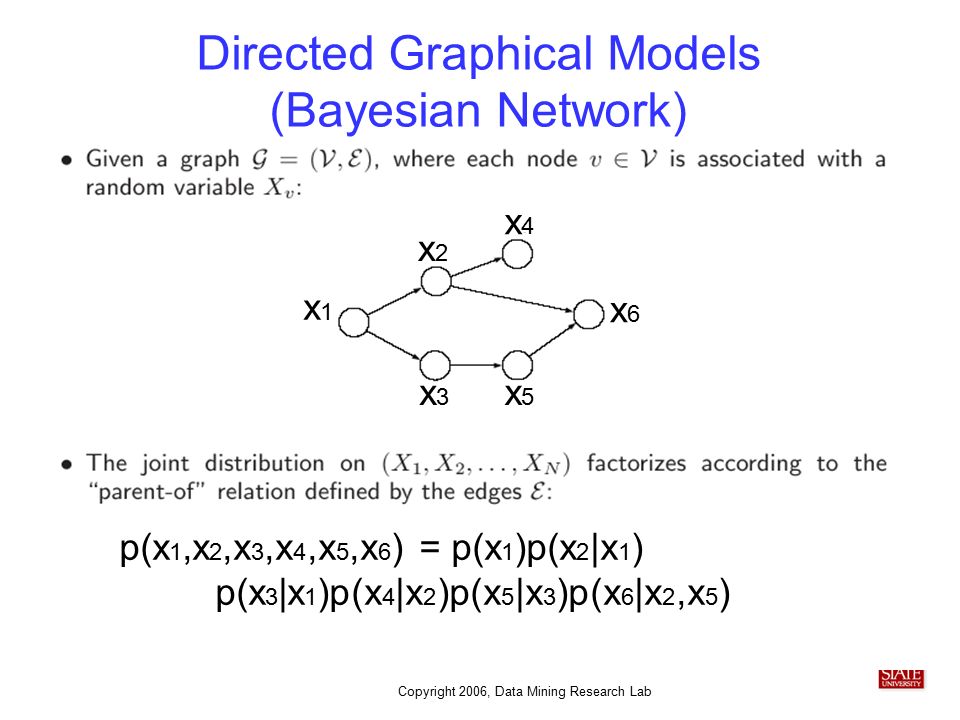 Directed Graphical Models (Bayesian Network)

• Given a graph $\mathcal{G} = (\mathcal{V}, \mathcal{E})$, where each node $v \in \mathcal{V}$ is associated with a random variable $X_v$:

$x_4$
$x_2$
$x_1$
$x_6$
$x_3$
$x_5$

• The joint distribution on $(X_1, X_2, \ldots, X_N)$ factorizes according to the "parent-of" relation defined by the edges $\mathcal{E}$:

$p(x_1,x_2,x_3,x_4,x_5,x_6) = p(x_1)p(x_2|x_1)$
$p(x_3|x_1)p(x_4|x_2)p(x_5|x_3)p(x_6|x_2,x_5)$

Copyright 2006, Data Mining Research Lab

STATE UNIVERSITY